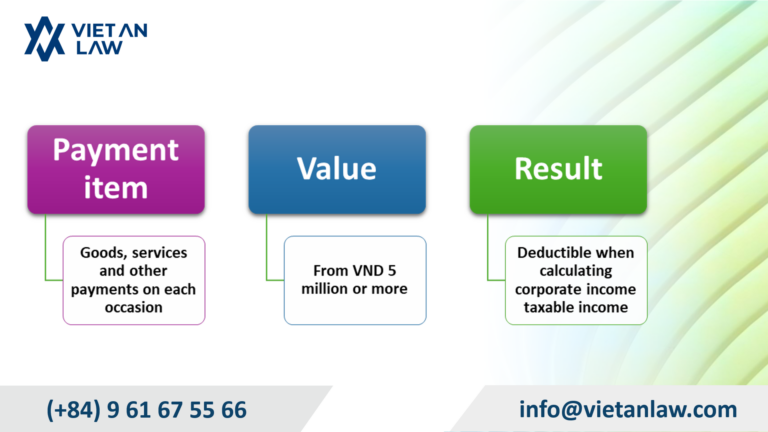 VIET AN LAW

Payment item

Goods, services and other payments on each occasion

Value

From VND 5 million or more

Result

Deductible when calculating corporate income taxable income

(+84) 9 61 67 55 66

info@vietanlaw.com